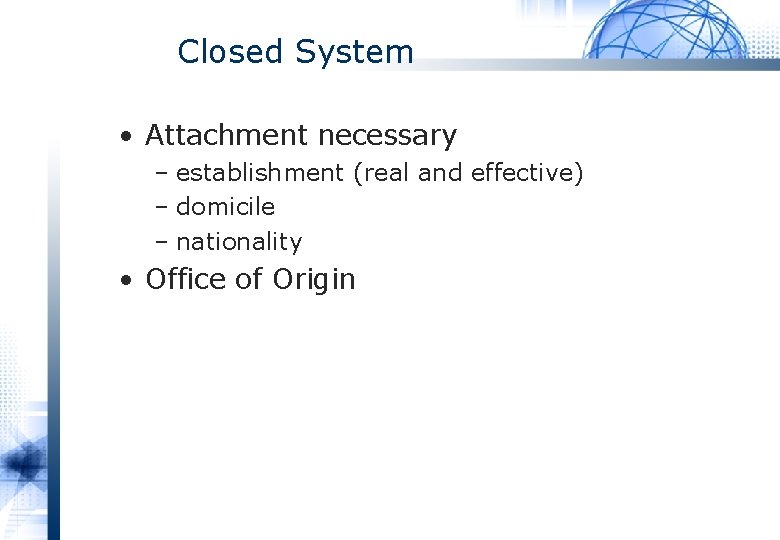 Closed System

• Attachment necessary
– establishment (real and effective)
– domicile
– nationality
• Office of Origin